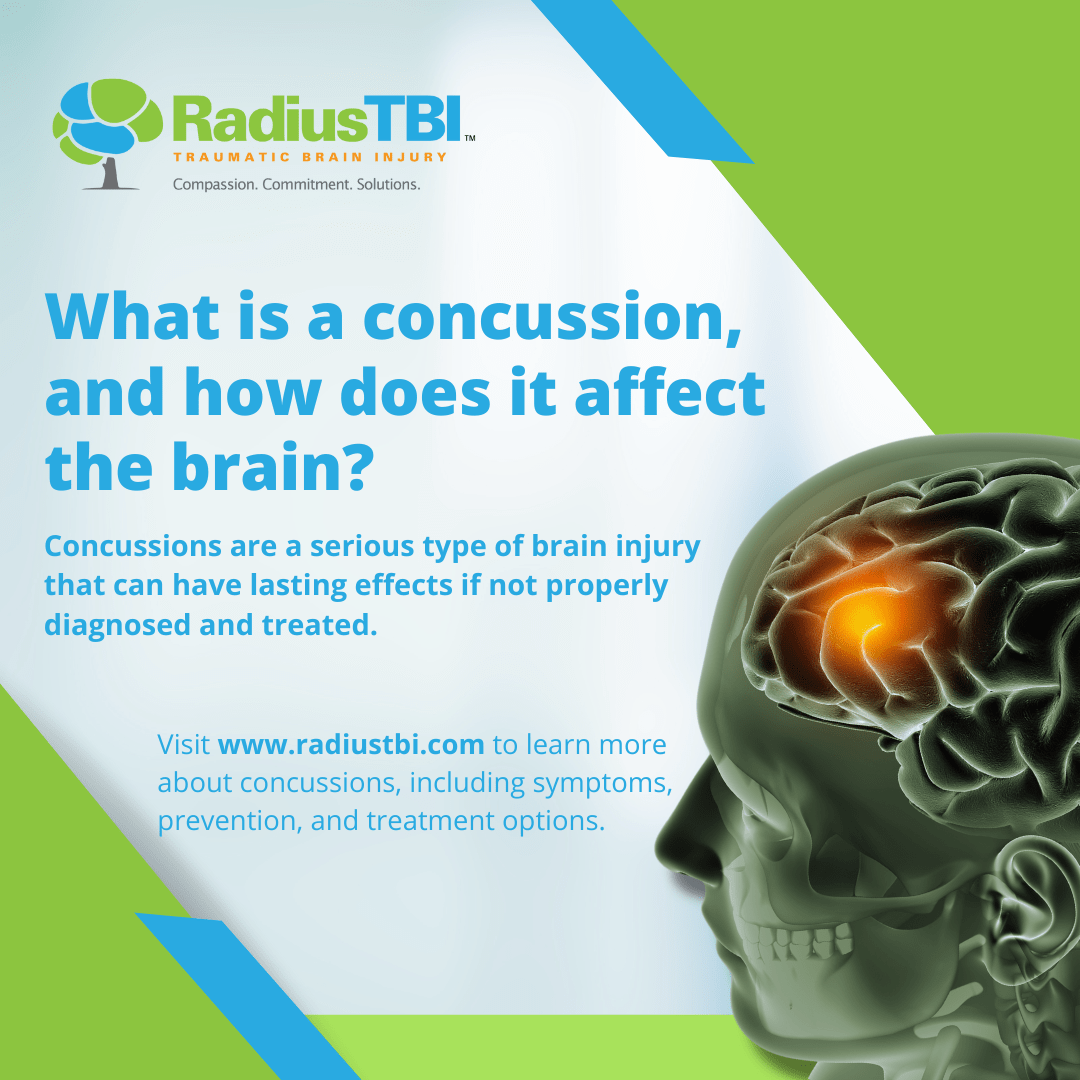 RadiusTBI™
TRAUMATIC BRAIN INJURY
Compassion. Commitment. Solutions.

What is a concussion, and how does it affect the brain?

Concussions are a serious type of brain injury that can have lasting effects if not properly diagnosed and treated.

Visit www.radiustbi.com to learn more about concussions, including symptoms, prevention, and treatment options.